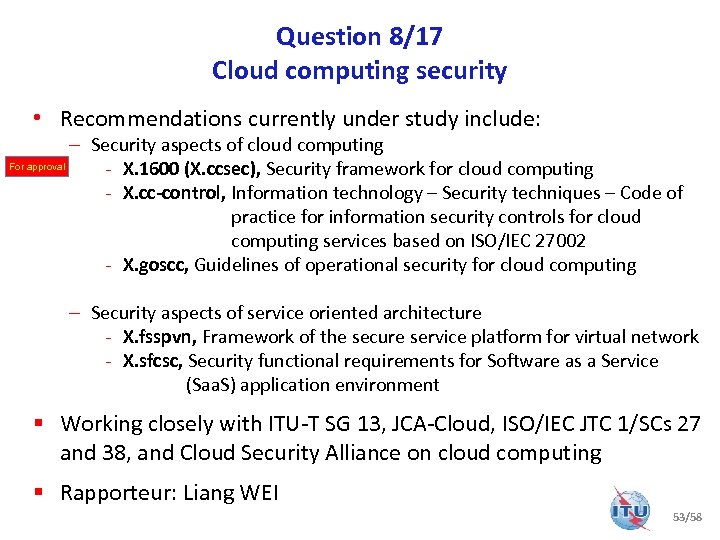 Question 8/17
Cloud computing security

• Recommendations currently under study include:
– Security aspects of cloud computing
For approval
- X.1600 (X.ccsec), Security framework for cloud computing
- X.cc-control, Information technology – Security techniques – Code of practice for information security controls for cloud computing services based on ISO/IEC 27002
- X.goscc, Guidelines of operational security for cloud computing

– Security aspects of service oriented architecture
- X.fsspvn, Framework of the secure service platform for virtual network
- X.sfcsc, Security functional requirements for Software as a Service (SaaS) application environment

▪ Working closely with ITU-T SG 13, JCA-Cloud, ISO/IEC JTC 1/SCs 27 and 38, and Cloud Security Alliance on cloud computing

▪ Rapporteur: Liang WEI

ITU
53/58